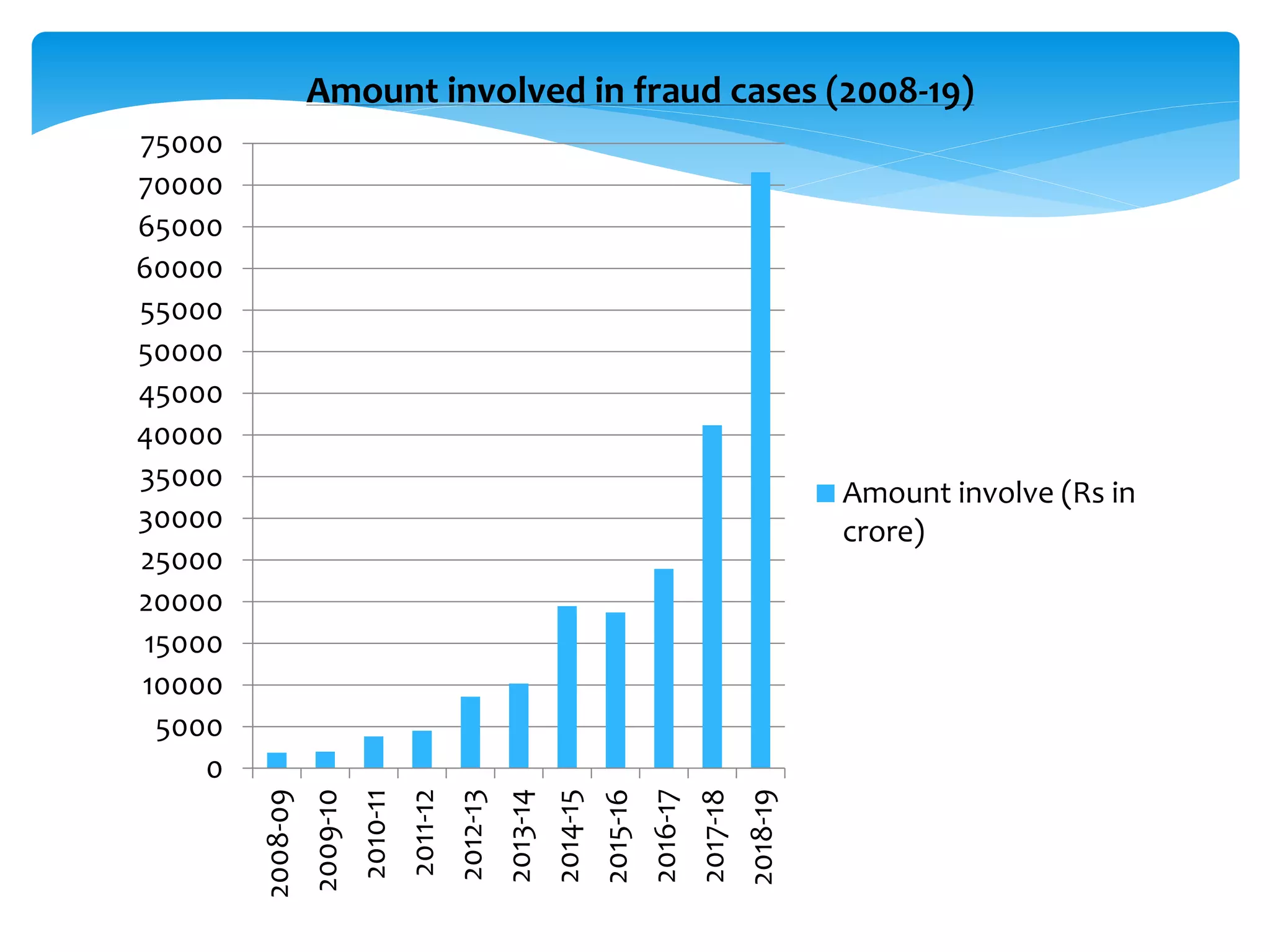 Amount involved in fraud cases (2008-19)

75000
70000
65000
60000
55000
50000
45000
40000
35000
30000
25000
20000
15000
10000
5000
0

2008-09
2009-10
2010-11
2011-12
2012-13
2013-14
2014-15
2015-16
2016-17
2017-18
2018-19

Amount involve (Rs in crore)